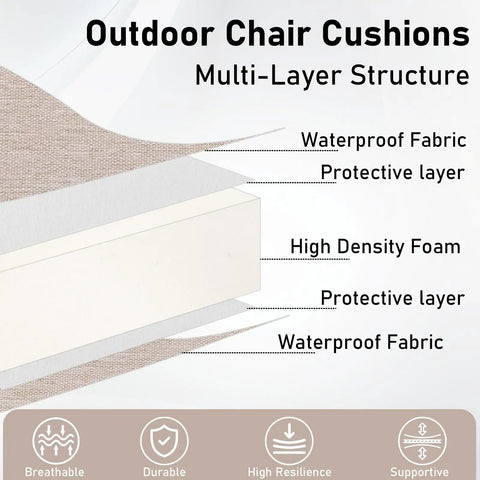 Outdoor Chair Cushions
Multi-Layer Structure

Waterproof Fabric
Protective layer
High Density Foam
Protective layer
Waterproof Fabric

Breathable
Durable
High Resilience
Supportive